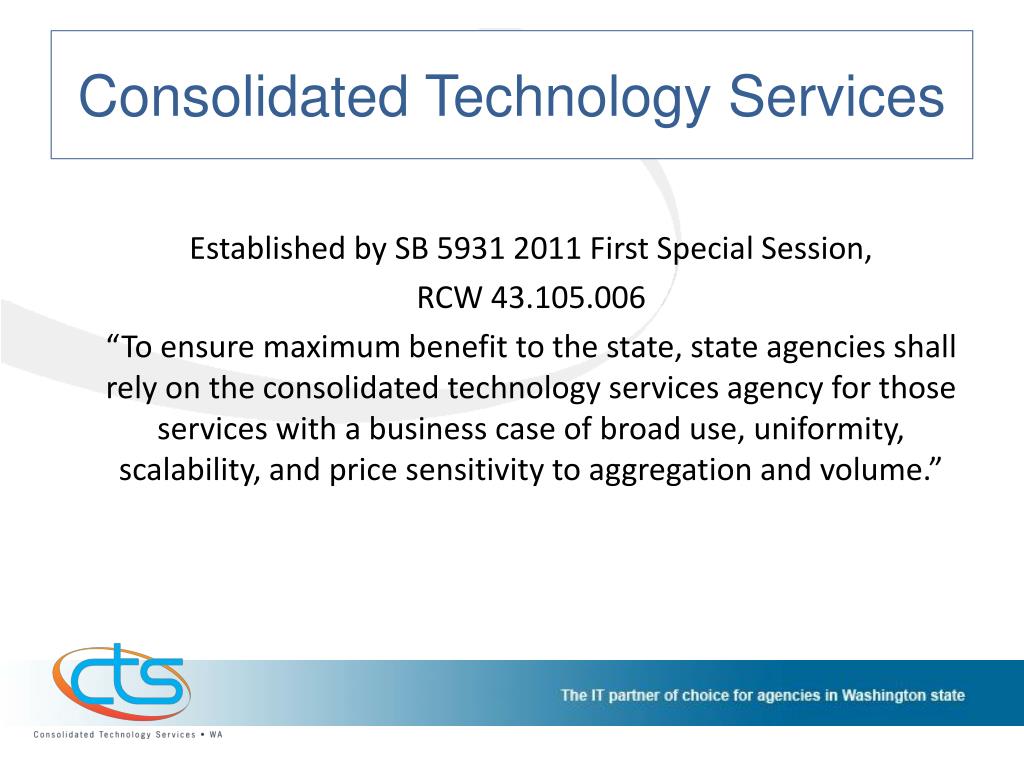 Consolidated Technology Services

Established by SB 5931 2011 First Special Session,

RCW 43.105.006

“To ensure maximum benefit to the state, state agencies shall rely on the consolidated technology services agency for those services with a business case of broad use, uniformity, scalability, and price sensitivity to aggregation and volume.”

cts

Consolidated Technology Services • WA

The IT partner of choice for agencies in Washington state